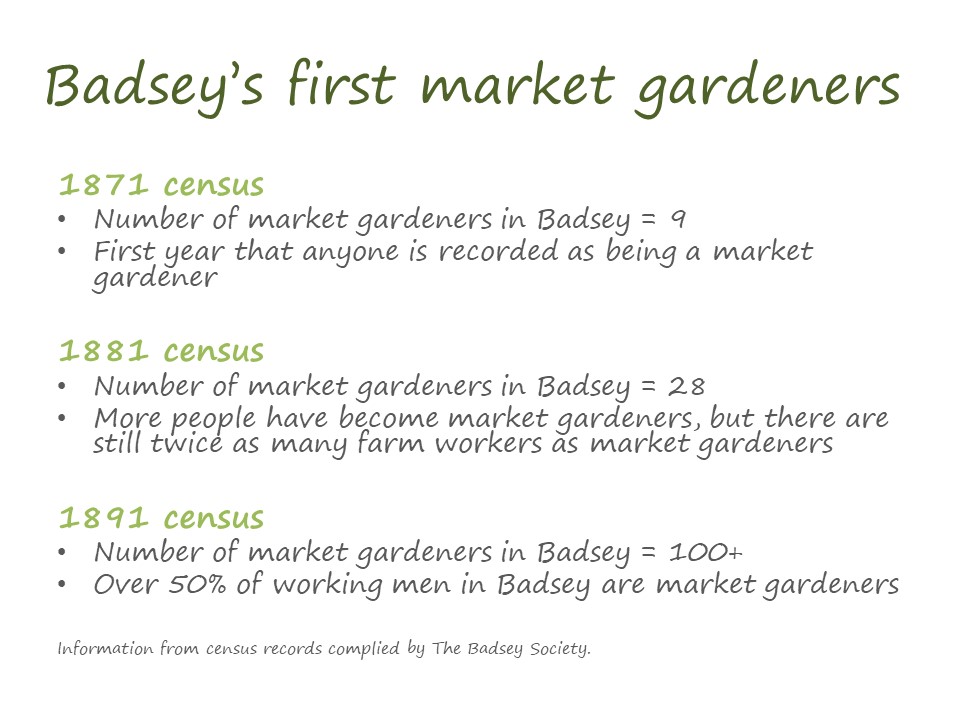 Badsey's first market gardeners

1871 census
• Number of market gardeners in Badsey = 9
• First year that anyone is recorded as being a market gardener

1881 census
• Number of market gardeners in Badsey = 28
• More people have become market gardeners, but there are still twice as many farm workers as market gardeners

1891 census
• Number of market gardeners in Badsey = 100+
• Over 50% of working men in Badsey are market gardeners

Information from census records complied by The Badsey Society.